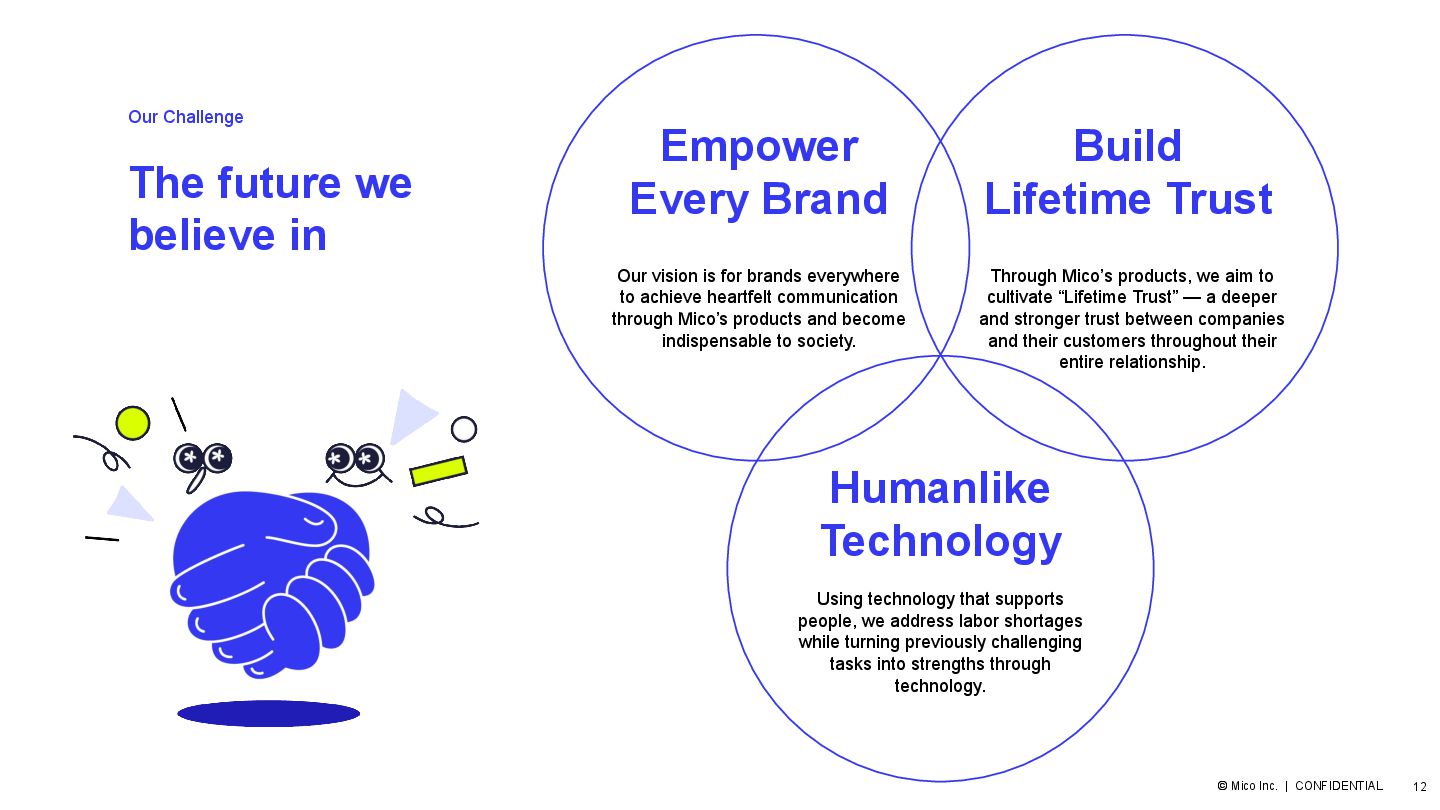 Our Challenge

The future we believe in

Empower Every Brand

Our vision is for brands everywhere to achieve heartfelt communication through Mico's products and become indispensable to society.

Build Lifetime Trust

Through Mico's products, we aim to cultivate "Lifetime Trust" — a deeper and stronger trust between companies and their customers throughout their entire relationship.

Humanlike Technology

Using technology that supports people, we address labor shortages while turning previously challenging tasks into strengths through technology.

© Mico Inc. | CONFIDENTIAL 12